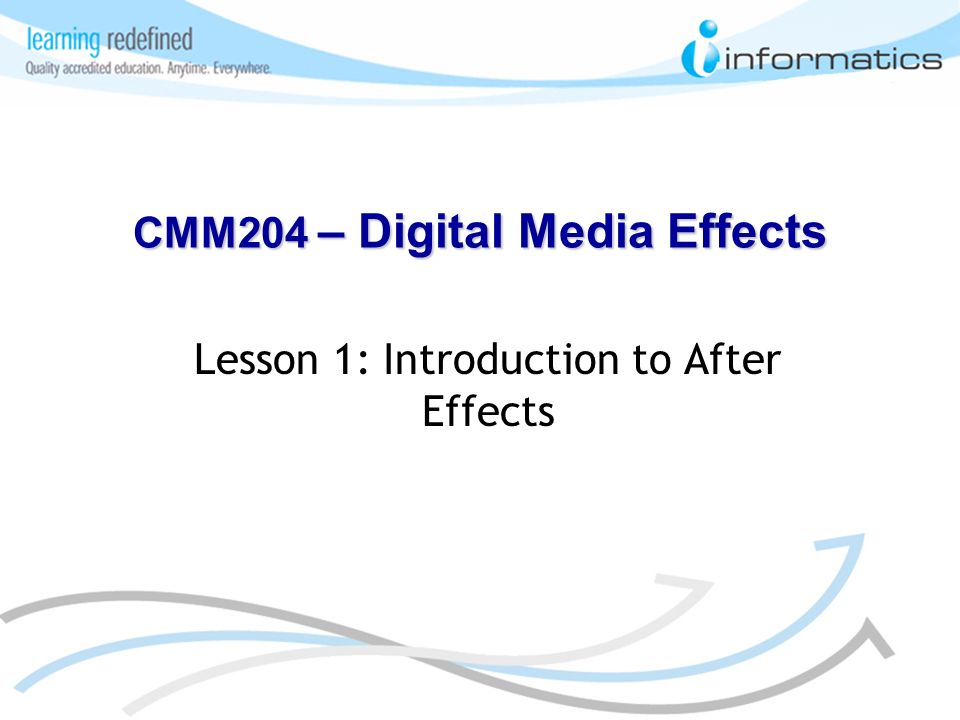 learning redefined
Quality accredited education. Anytime. Everywhere.

informatics

CMM204 – Digital Media Effects

Lesson 1: Introduction to After Effects